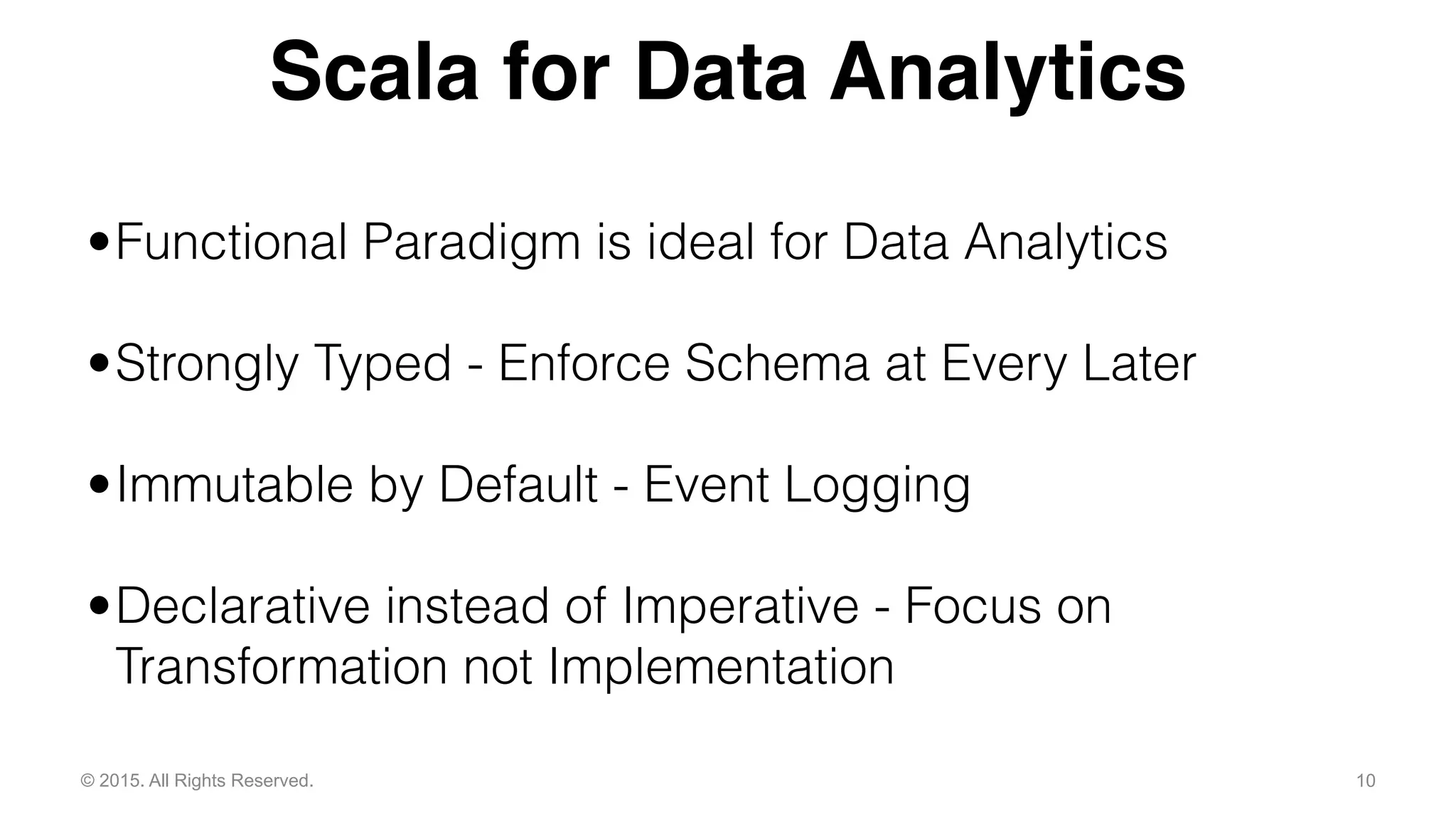 Scala for Data Analytics

• Functional Paradigm is ideal for Data Analytics

• Strongly Typed - Enforce Schema at Every Later

• Immutable by Default - Event Logging

• Declarative instead of Imperative - Focus on Transformation not Implementation

© 2015. All Rights Reserved.

10